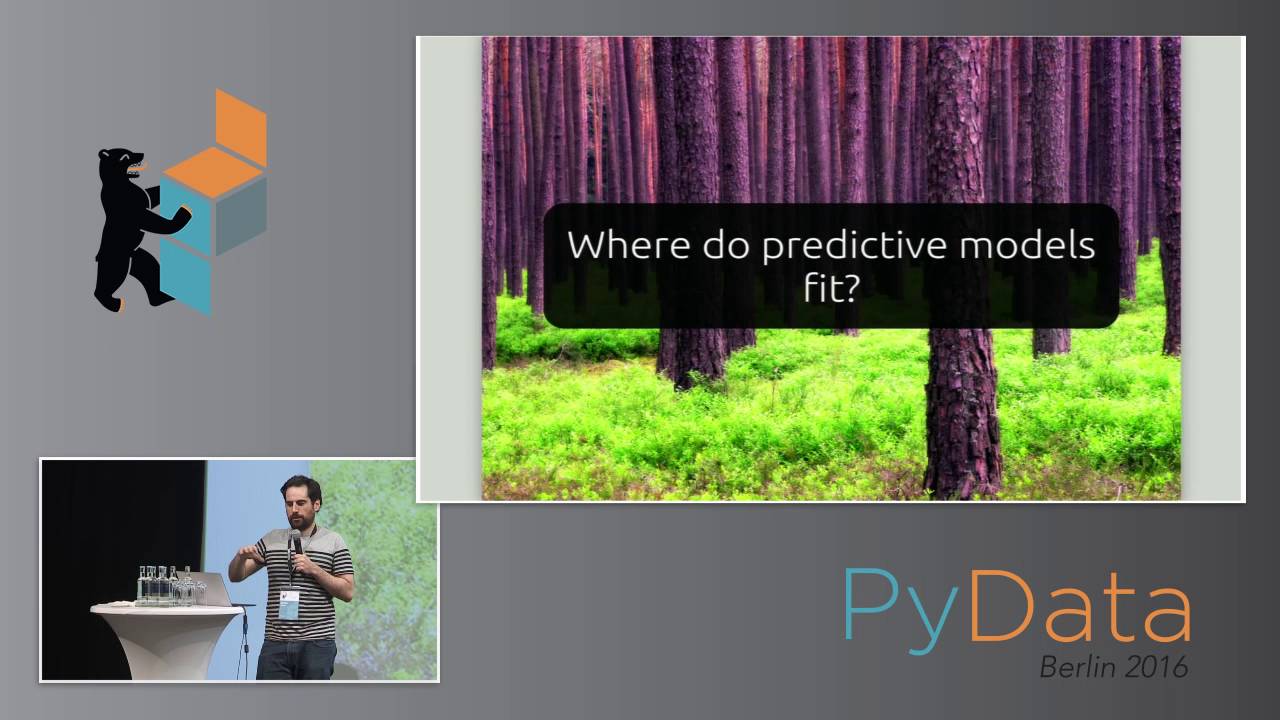 Where do predictive models fit?

PyData
Berlin 2016